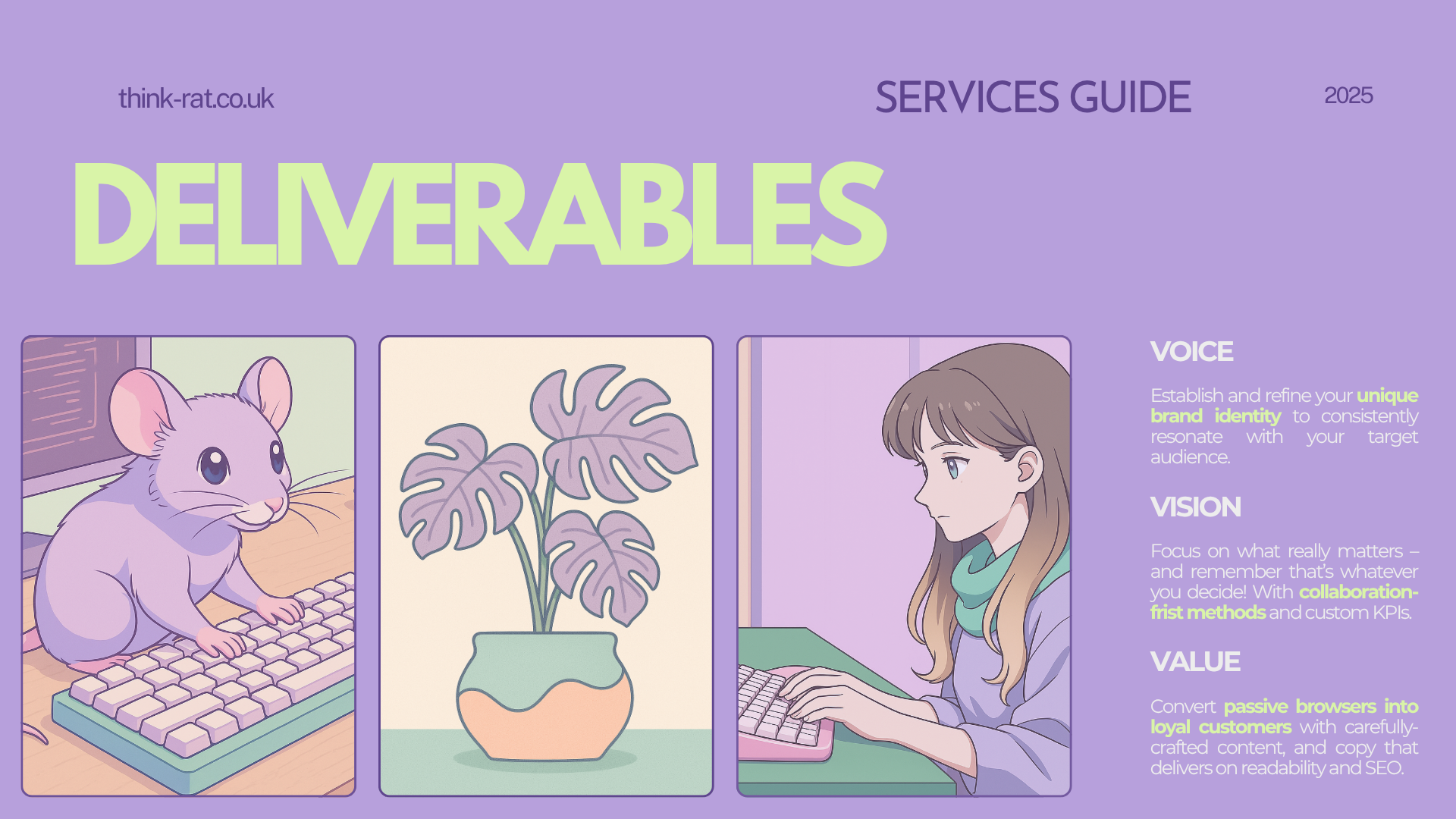 think-rat.co.uk

SERVICES GUIDE

2025

DELIVERABLES

VOICE

Establish and refine your unique brand identity to consistently resonate with your target audience.

VISION

Focus on what really matters – and remember that's whatever you decide! With collaboration-frist methods and custom KPIs.

VALUE

Convert passive browsers into loyal customers with carefully-crafted content, and copy that delivers on readability and SEO.